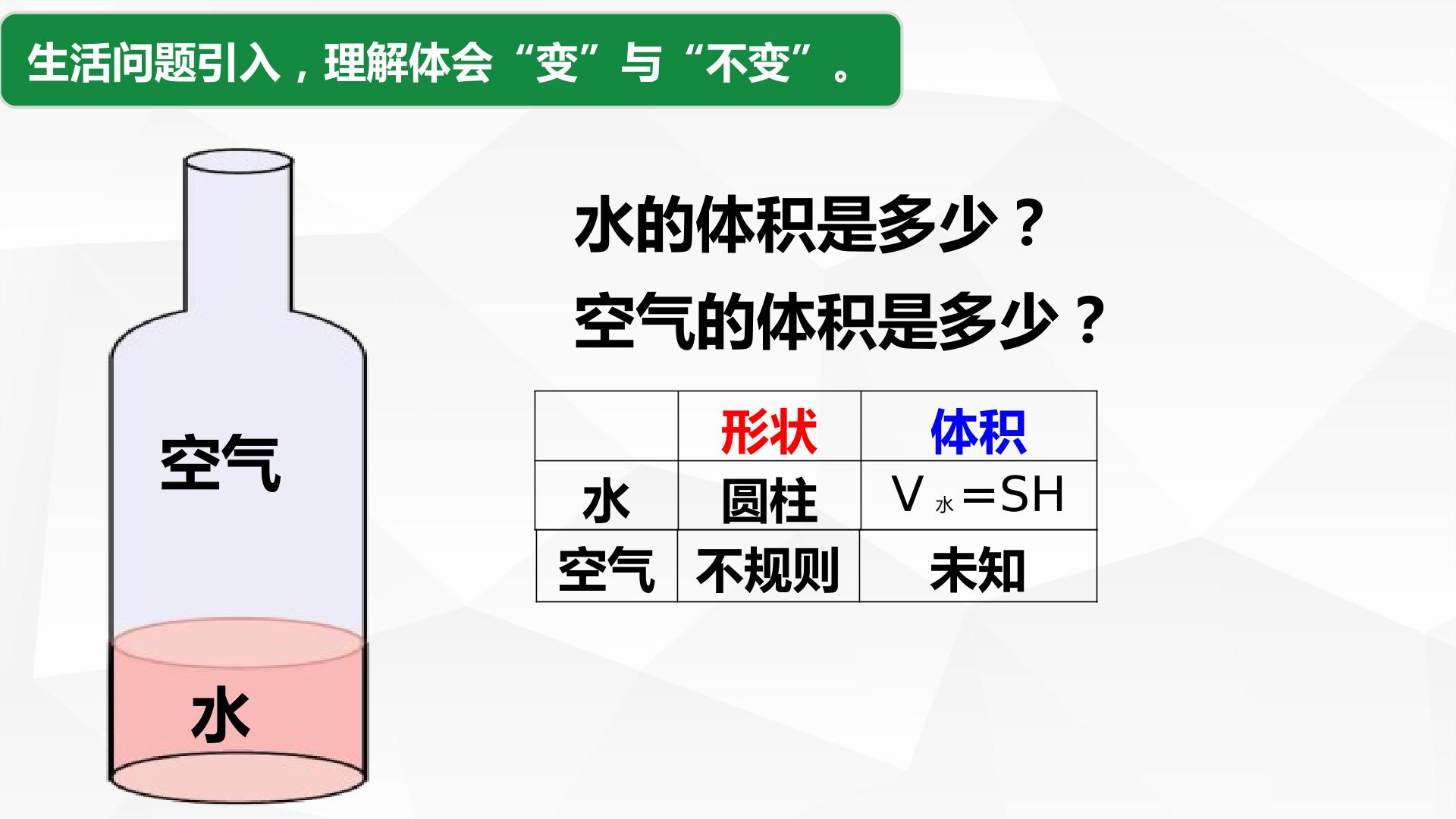 生活问题引入，理解体会“变”与“不变”。

空气

水

水的体积是多少？

空气的体积是多少？

| | 形状 | 体积 |
|---|---|---|
| 水 | 圆柱 | $V_{水}=SH$ |
| 空气 | 不规则 | 未知 |